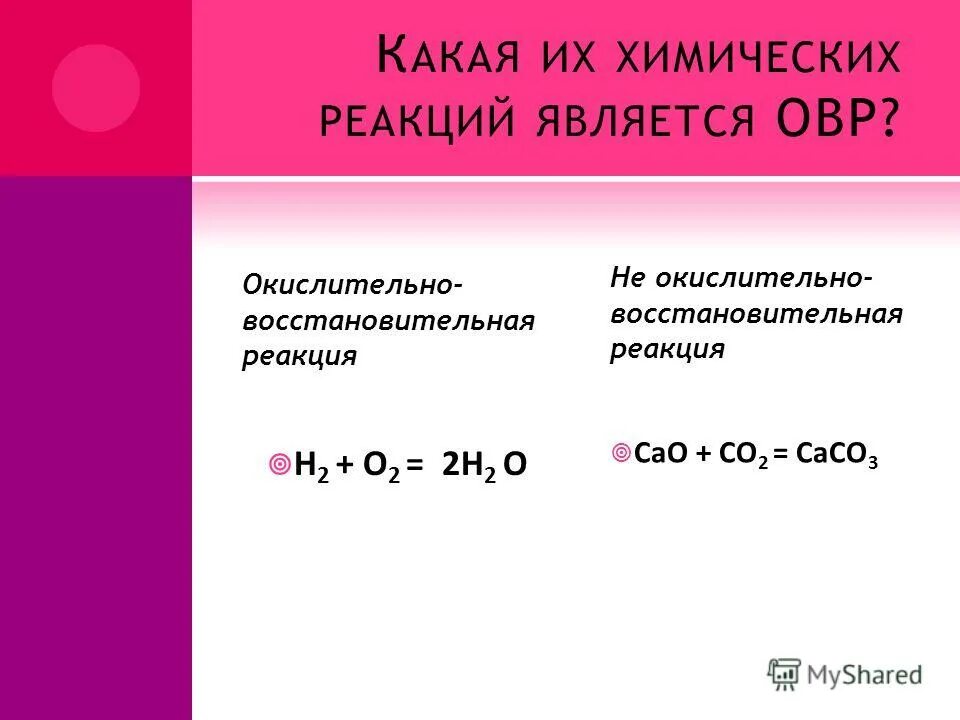 Какая их химических реакций является ОВР?

Окислительно-восстановительная реакция

$H_2 + O_2 = 2H_2O$

Не окислительно-восстановительная реакция

$CaO + CO_2 = CaCO_3$

MyShared